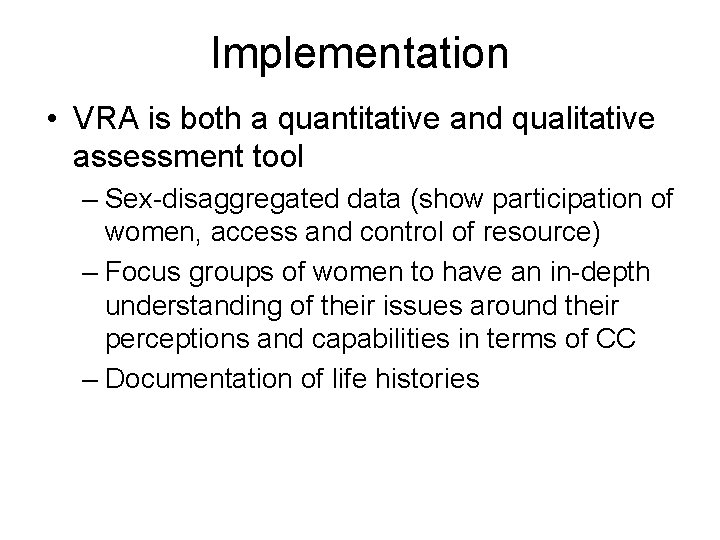 Implementation

• VRA is both a quantitative and qualitative assessment tool

– Sex-disaggregated data (show participation of women, access and control of resource)

– Focus groups of women to have an in-depth understanding of their issues around their perceptions and capabilities in terms of CC

– Documentation of life histories